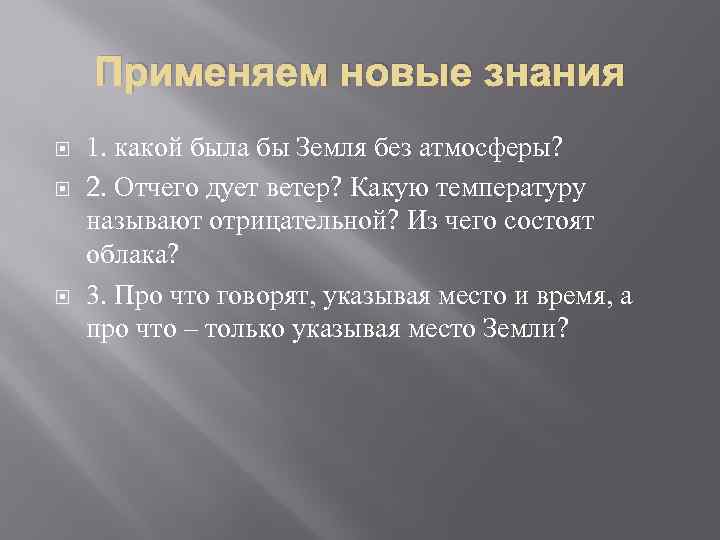 Применяем новые знания

1. какой была бы Земля без атмосферы?

2. Отчего дует ветер? Какую температуру называют отрицательной? Из чего состоят облака?

3. Про что говорят, указывая место и время, а про что – только указывая место Земли?